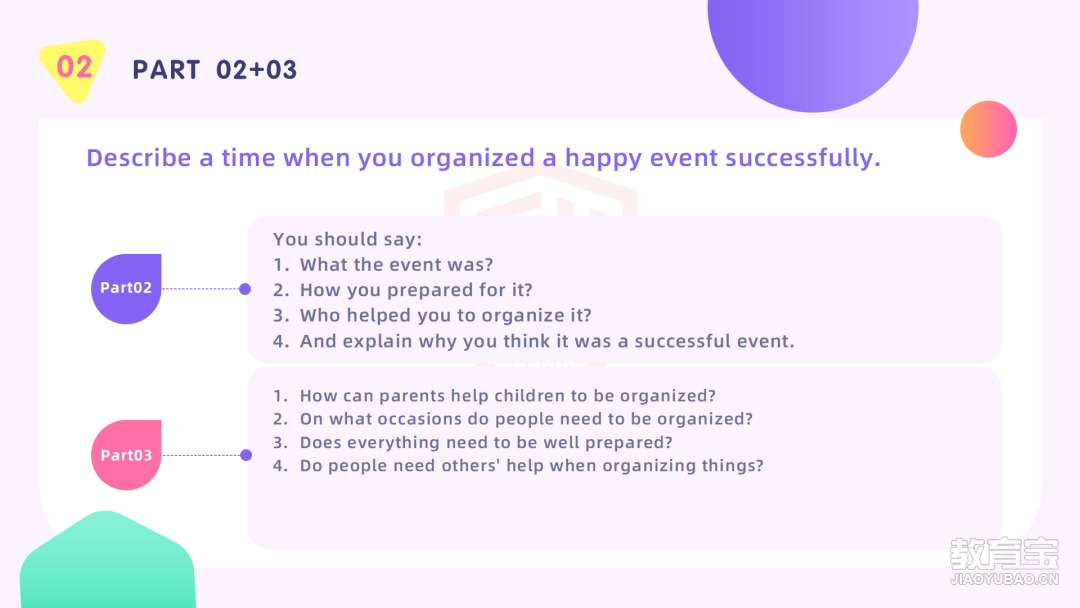 02

PART 02+03

Describe a time when you organized a happy event successfully.

Part02

You should say:
1. What the event was?
2. How you prepared for it?
3. Who helped you to organize it?
4. And explain why you think it was a successful event.

Part03

1. How can parents help children to be organized?
2. On what occasions do people need to be organized?
3. Does everything need to be well prepared?
4. Do people need others' help when organizing things?

教育宝
JIAOYUBAO.CN